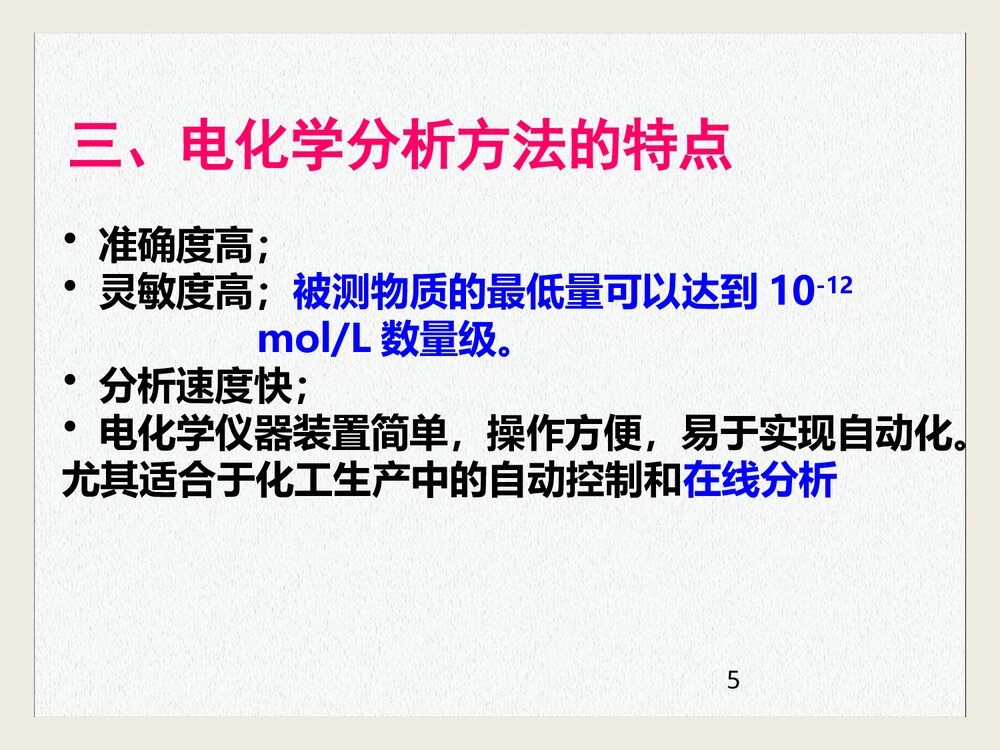 三、电化学分析方法的特点

• 准确度高；
• 灵敏度高；被测物质的最低量可以达到 $10^{-12}$ mol/L 数量级。
• 分析速度快；
• 电化学仪器装置简单，操作方便，易于实现自动化。尤其适合于化工生产中的自动控制和在线分析

5